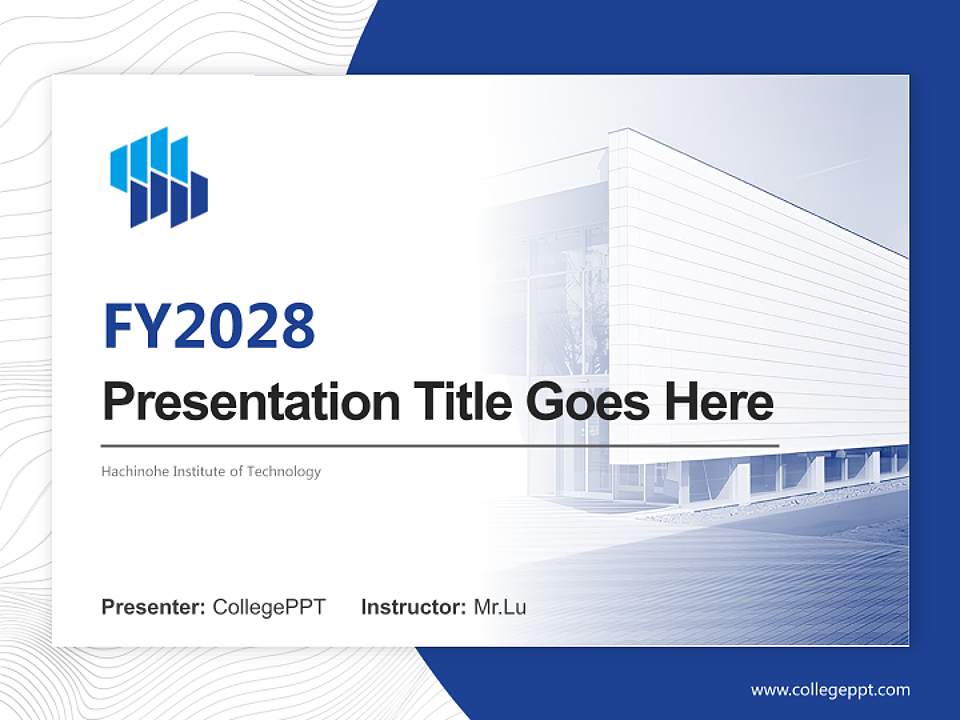 FY2028

Presentation Title Goes Here

Hachinohe Institute of Technology

Presenter: CollegePPT Instructor: Mr.Lu

www.collegeppt.com